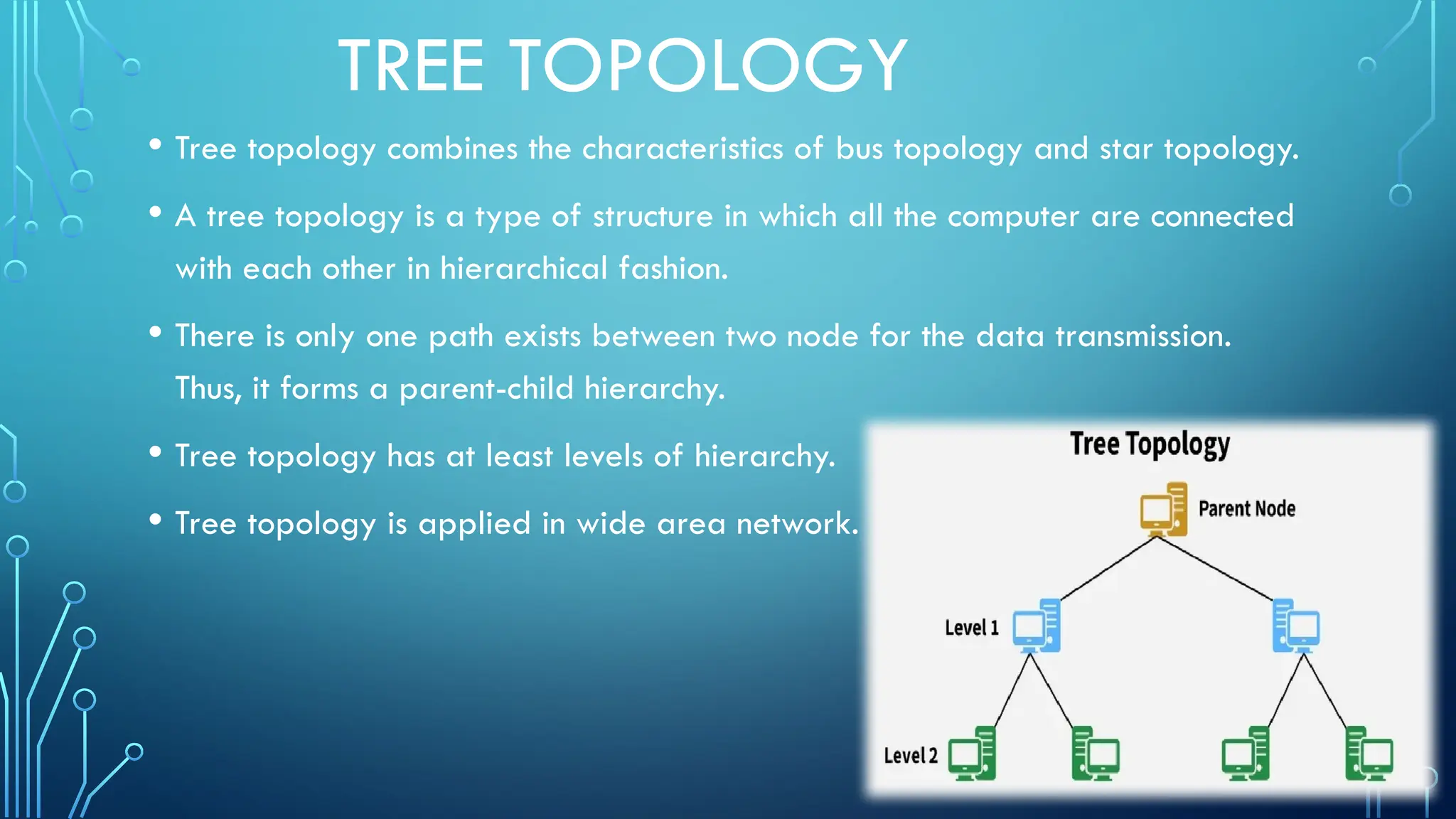 TREE TOPOLOGY

• Tree topology combines the characteristics of bus topology and star topology.

• A tree topology is a type of structure in which all the computer are connected with each other in hierarchical fashion.

• There is only one path exists between two node for the data transmission. Thus, it forms a parent-child hierarchy.

• Tree topology has at least levels of hierarchy.

• Tree topology is applied in wide area network.

Tree Topology

Parent Node

Level 1

Level 2